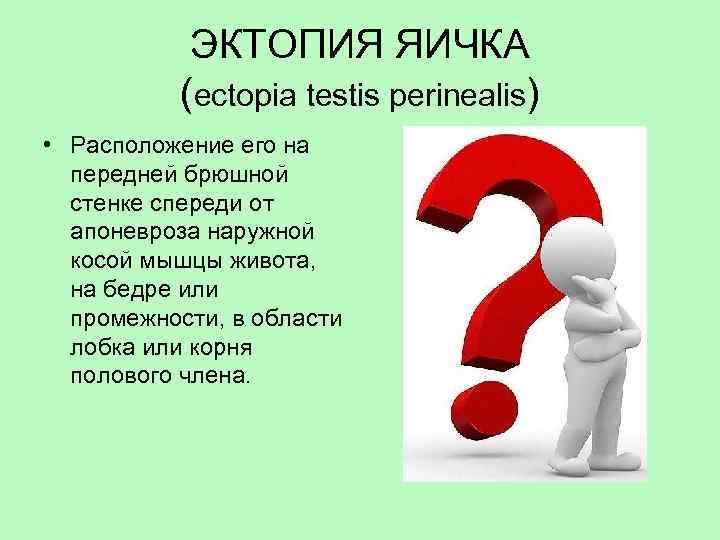 ЭКТОПИЯ ЯИЧКА
(ectopia testis perinealis)

• Расположение его на передней брюшной стенке спереди от апоневроза наружной косой мышцы живота, на бедре или промежности, в области лобка или корня полового члена.